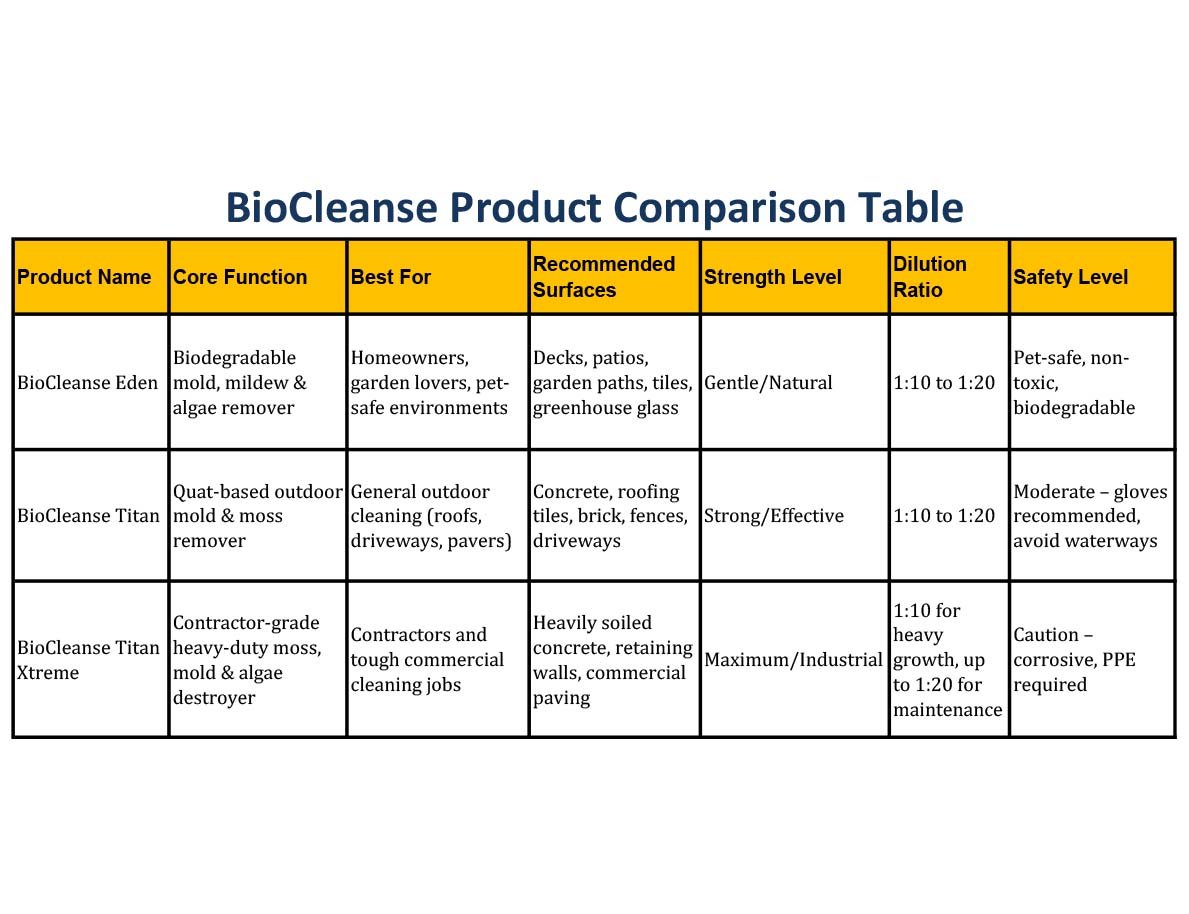 BioCleanse Product Comparison Table

| Product Name | Core Function | Best For | Recommended Surfaces | Strength Level | Dilution Ratio | Safety Level |
|---|---|---|---|---|---|---|
| BioCleanse Eden | Biodegradable mold, mildew & algae remover | Homeowners, garden lovers, pet-safe environments | Decks, patios, garden paths, tiles, greenhouse glass | Gentle/Natural | 1:10 to 1:20 | Pet-safe, non-toxic, biodegradable |
| BioCleanse Titan | Quat-based outdoor mold & moss remover | General outdoor cleaning (roofs, driveways, pavers) | Concrete, roofing tiles, brick, fences, driveways | Strong/Effective | 1:10 to 1:20 | Moderate – gloves recommended, avoid waterways |
| BioCleanse Titan Xtreme | Contractor-grade heavy-duty moss, mold & algae destroyer | Contractors and tough commercial cleaning jobs | Heavily soiled concrete, retaining walls, commercial paving | Maximum/Industrial | 1:10 for heavy growth, up to 1:20 for maintenance | Caution – corrosive, PPE required |